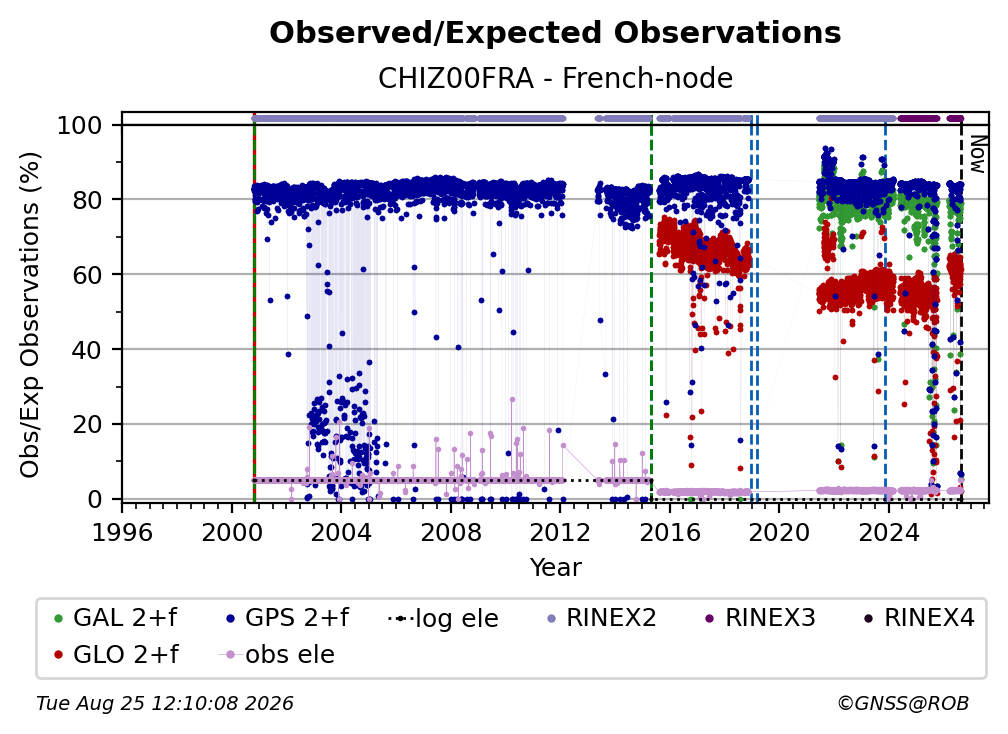 Observed/Expected Observations

CHIZ00FRA - French-node

Obs/Exp Observations (%)

100
80
60
40
20
0

Now

1996 2000 2004 2008 2012 2016 2020 2024

Year

GAL 2+f
GPS 2+f
log ele
RINEX2
RINEX3
RINEX4
GLO 2+f
obs ele

Tue Aug 25 12:10:08 2026

©GNSS@ROB